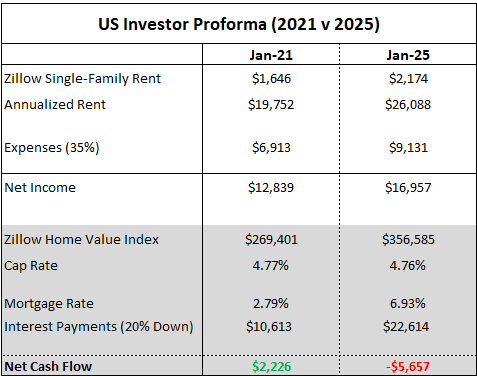 US Investor Proforma (2021 v 2025)

|  | Jan-21 | Jan-25 |
|---|---|---|
| Zillow Single-Family Rent | \$1,646 | \$2,174 |
| Annualized Rent | \$19,752 | \$26,088 |
| Expenses (35%) | \$6,913 | \$9,131 |
| Net Income | \$12,839 | \$16,957 |
| Zillow Home Value Index | \$269,401 | \$356,585 |
| Cap Rate | 4.77% | 4.76% |
| Mortgage Rate | 2.79% | 6.93% |
| Interest Payments (20% Down) | \$10,613 | \$22,614 |
| Net Cash Flow | \$2,226 | -\$5,657 |